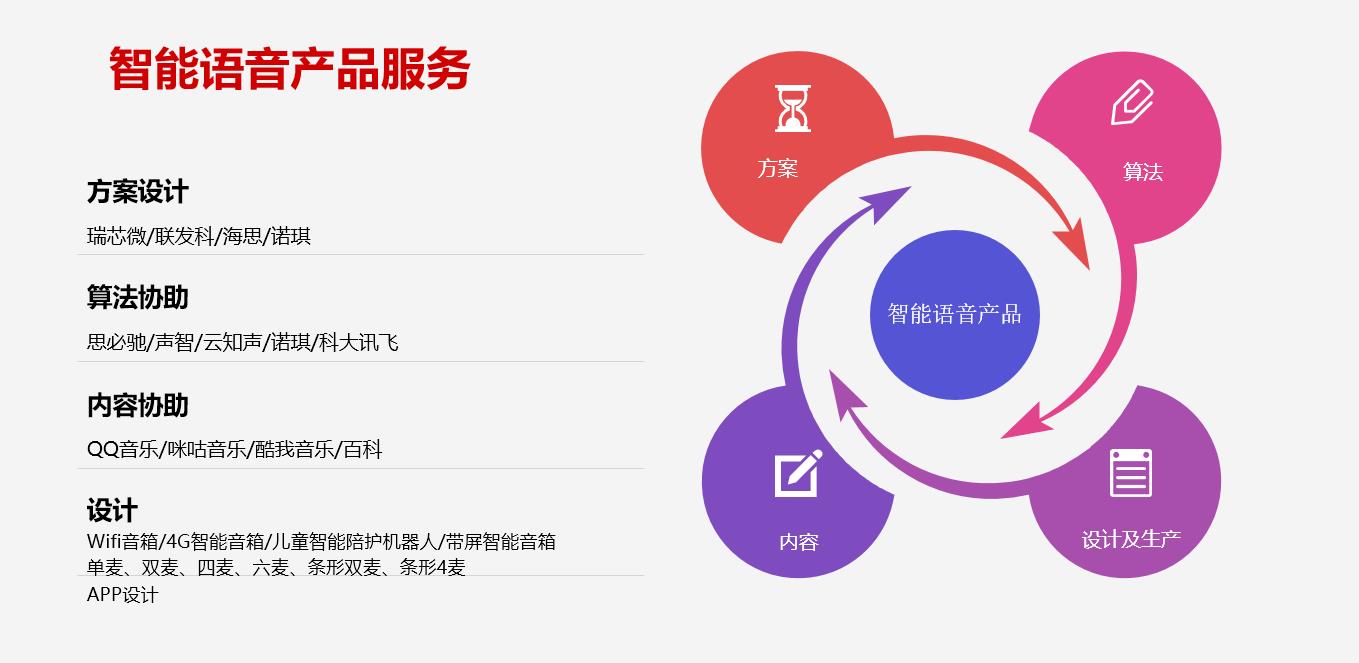 智能语音产品服务

方案设计
瑞芯微/联发科/海思/诺琪

算法协助
思必驰/声智/云知声/诺琪/科大讯飞

内容协助
QQ音乐/咪咕音乐/酷我音乐/百科

设计
Wifi音箱/4G智能音箱/儿童智能陪护机器人/带屏智能音箱
单麦、双麦、四麦、六麦、条形双麦、条形4麦
APP设计

方案
算法
智能语音产品
内容
设计及生产